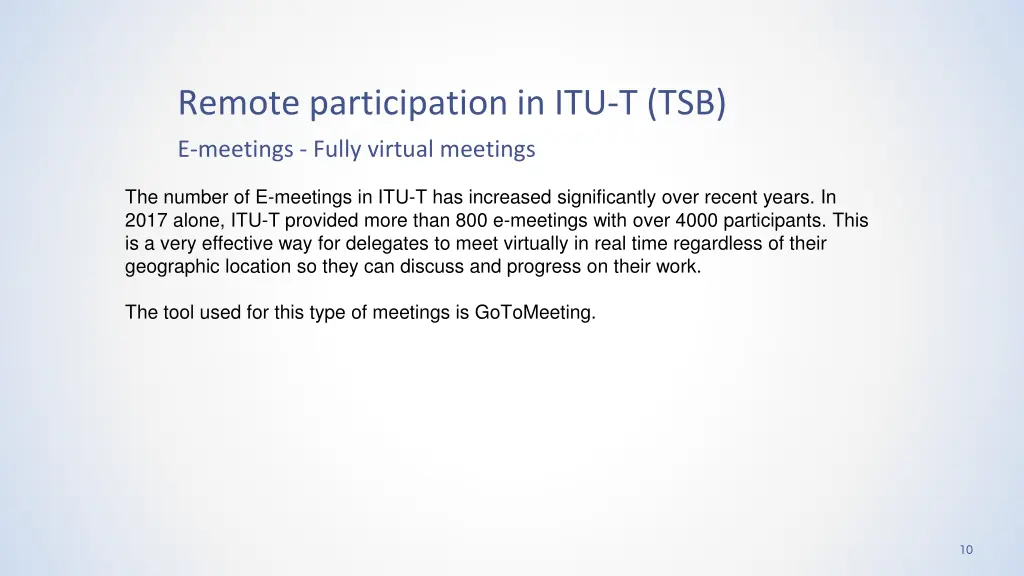 Remote participation in ITU-T (TSB)

E-meetings - Fully virtual meetings

The number of E-meetings in ITU-T has increased significantly over recent years. In 2017 alone, ITU-T provided more than 800 e-meetings with over 4000 participants. This is a very effective way for delegates to meet virtually in real time regardless of their geographic location so they can discuss and progress on their work.

The tool used for this type of meetings is GoToMeeting.

10